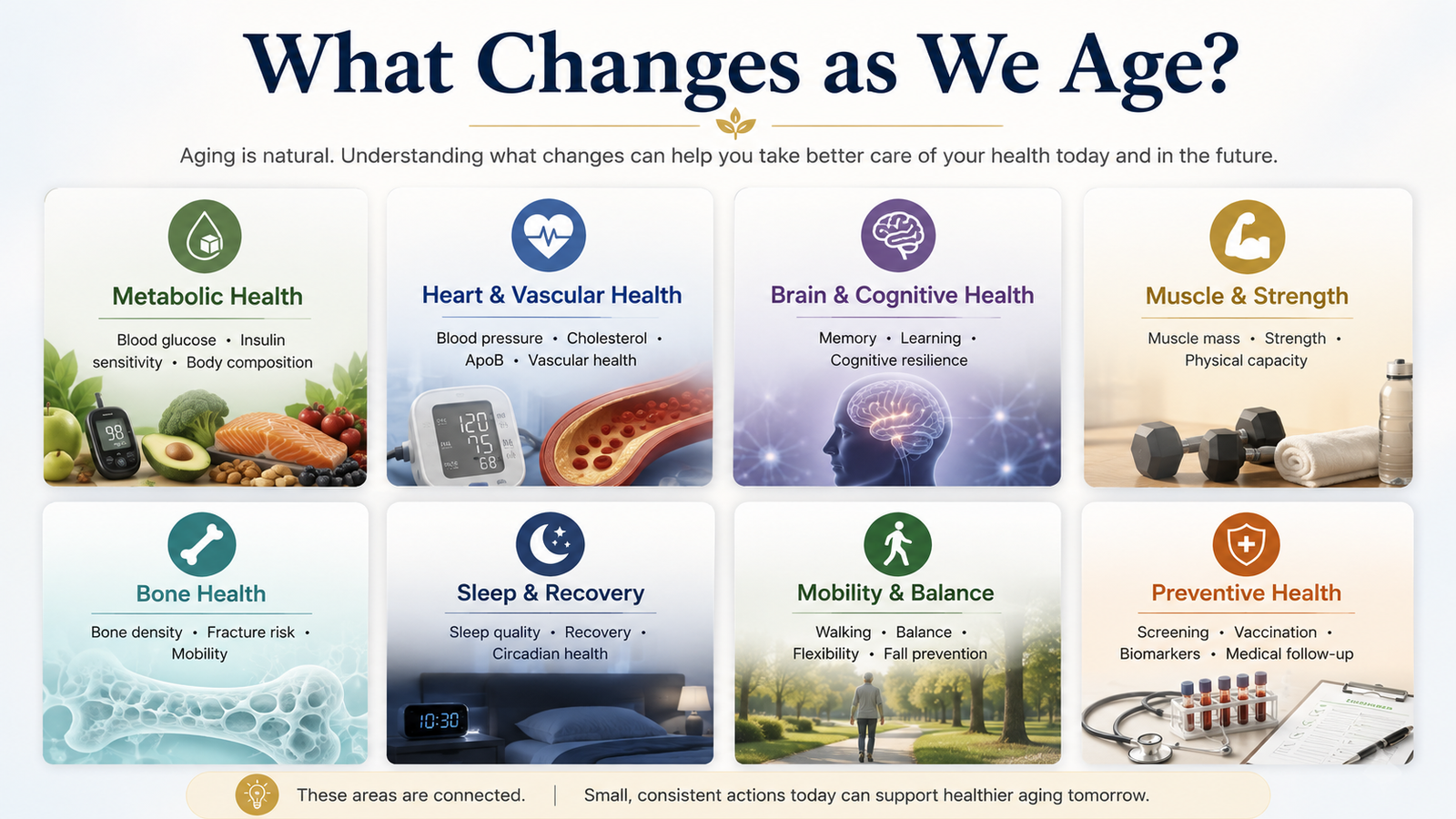 What Changes as We Age?

Aging is natural. Understanding what changes can help you take better care of your health today and in the future.

Metabolic Health

Blood glucose • Insulin sensitivity • Body composition

98

Heart & Vascular Health

Blood pressure • Cholesterol • ApoB • Vascular health

120
75
68

Brain & Cognitive Health

Memory • Learning • Cognitive resilience

Muscle & Strength

Muscle mass • Strength • Physical capacity

Bone Health

Bone density • Fracture risk • Mobility

Sleep & Recovery

Sleep quality • Recovery • Circadian health

10:30

Mobility & Balance

Walking • Balance • Flexibility • Fall prevention

Preventive Health

Screening • Vaccination • Biomarkers • Medical follow-up

These areas are connected. | Small, consistent actions today can support healthier aging tomorrow.